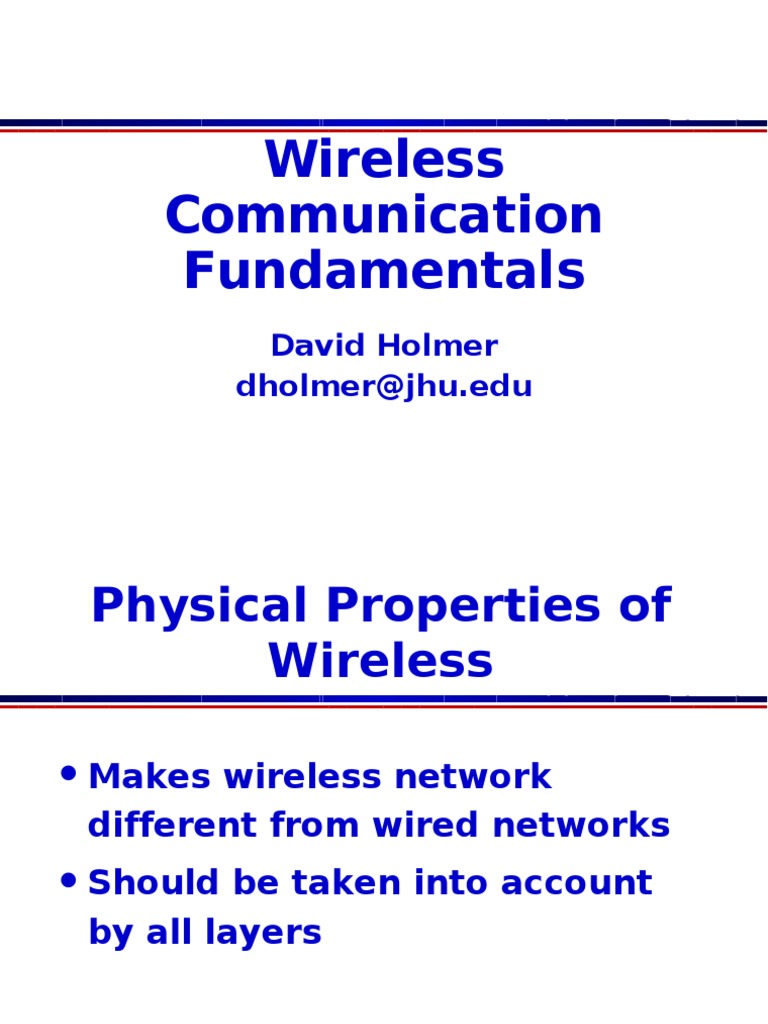 Wireless Communication Fundamentals

David Holmer
dholmer@jhu.edu

Physical Properties of Wireless

• Makes wireless network different from wired networks
• Should be taken into account by all layers